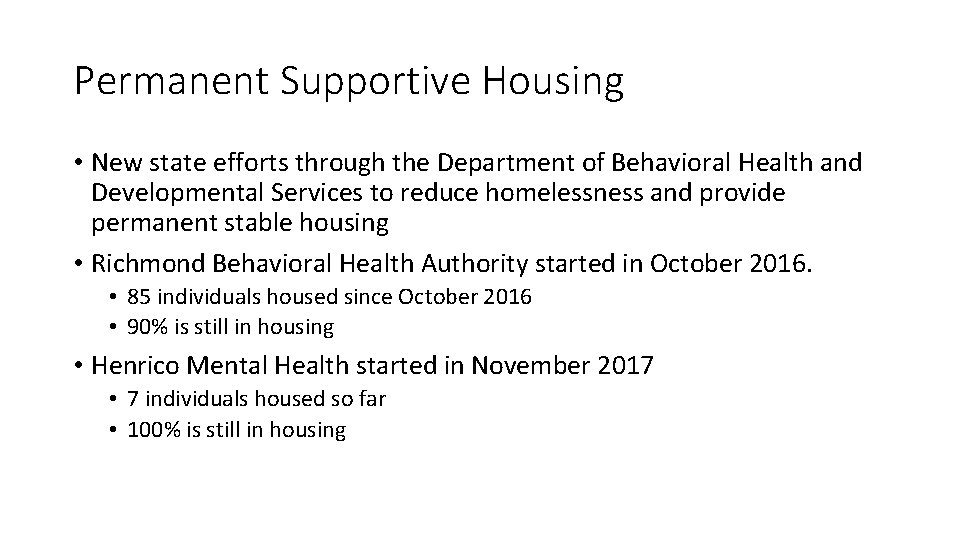 Permanent Supportive Housing

• New state efforts through the Department of Behavioral Health and Developmental Services to reduce homelessness and provide permanent stable housing
• Richmond Behavioral Health Authority started in October 2016.
  • 85 individuals housed since October 2016
  • 90% is still in housing
• Henrico Mental Health started in November 2017
  • 7 individuals housed so far
  • 100% is still in housing